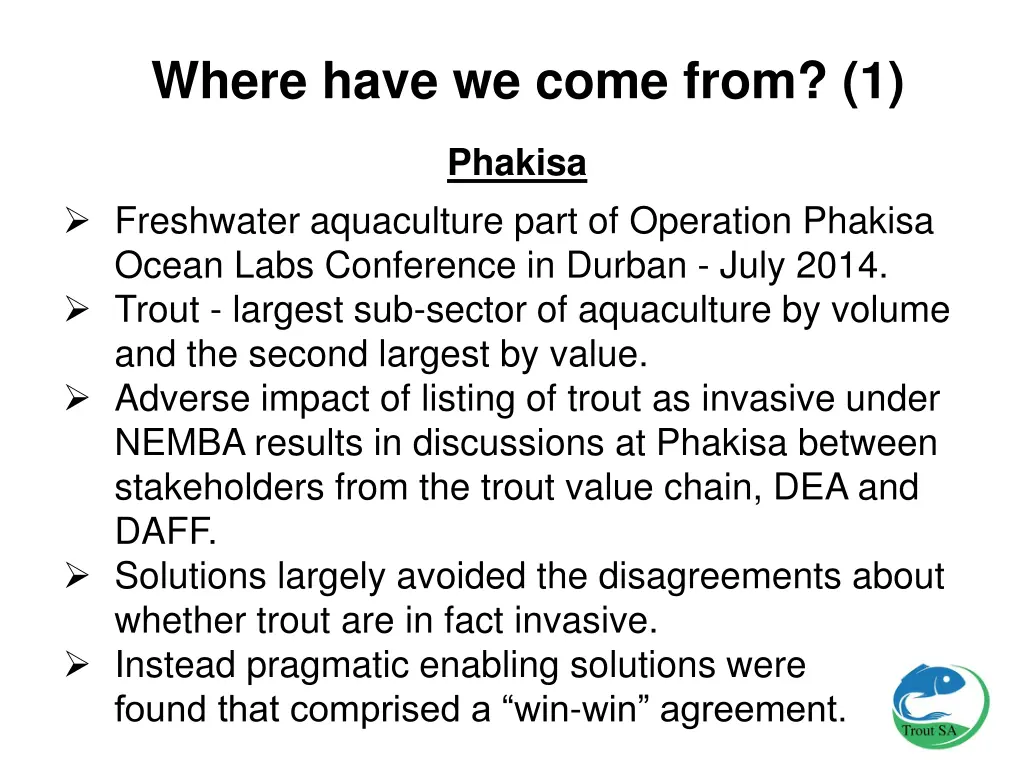 Where have we come from? (1)

Phakisa

➢ Freshwater aquaculture part of Operation Phakisa Ocean Labs Conference in Durban - July 2014.
➢ Trout - largest sub-sector of aquaculture by volume and the second largest by value.
➢ Adverse impact of listing of trout as invasive under NEMBA results in discussions at Phakisa between stakeholders from the trout value chain, DEA and DAFF.
➢ Solutions largely avoided the disagreements about whether trout are in fact invasive.
➢ Instead pragmatic enabling solutions were found that comprised a “win-win” agreement.

Trout SA